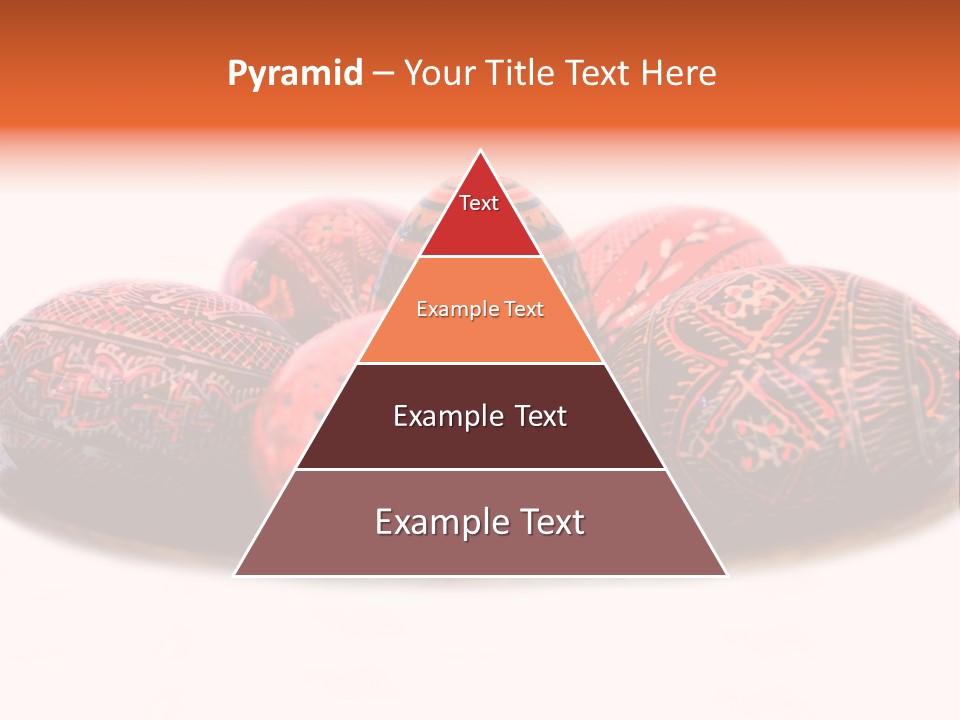 Pyramid – Your Title Text Here

Text

Example Text

Example Text

Example Text